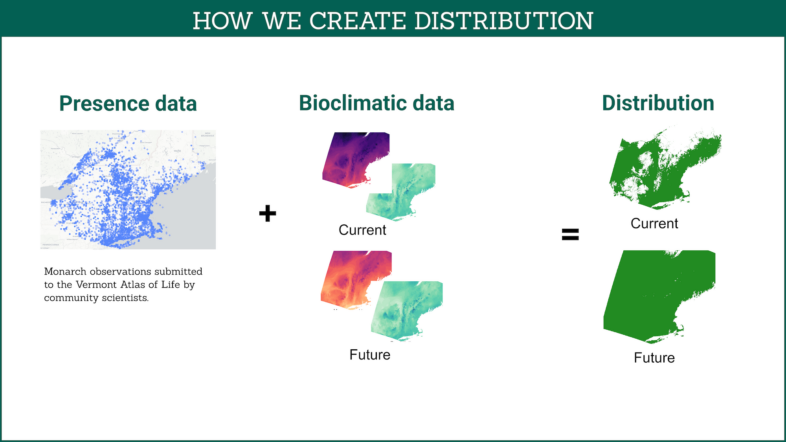 HOW WE CREATE DISTRIBUTION

Presence data

Monarch observations submitted to the Vermont Atlas of Life by community scientists.

+

Bioclimatic data

Current

Future

=

Distribution

Current

Future